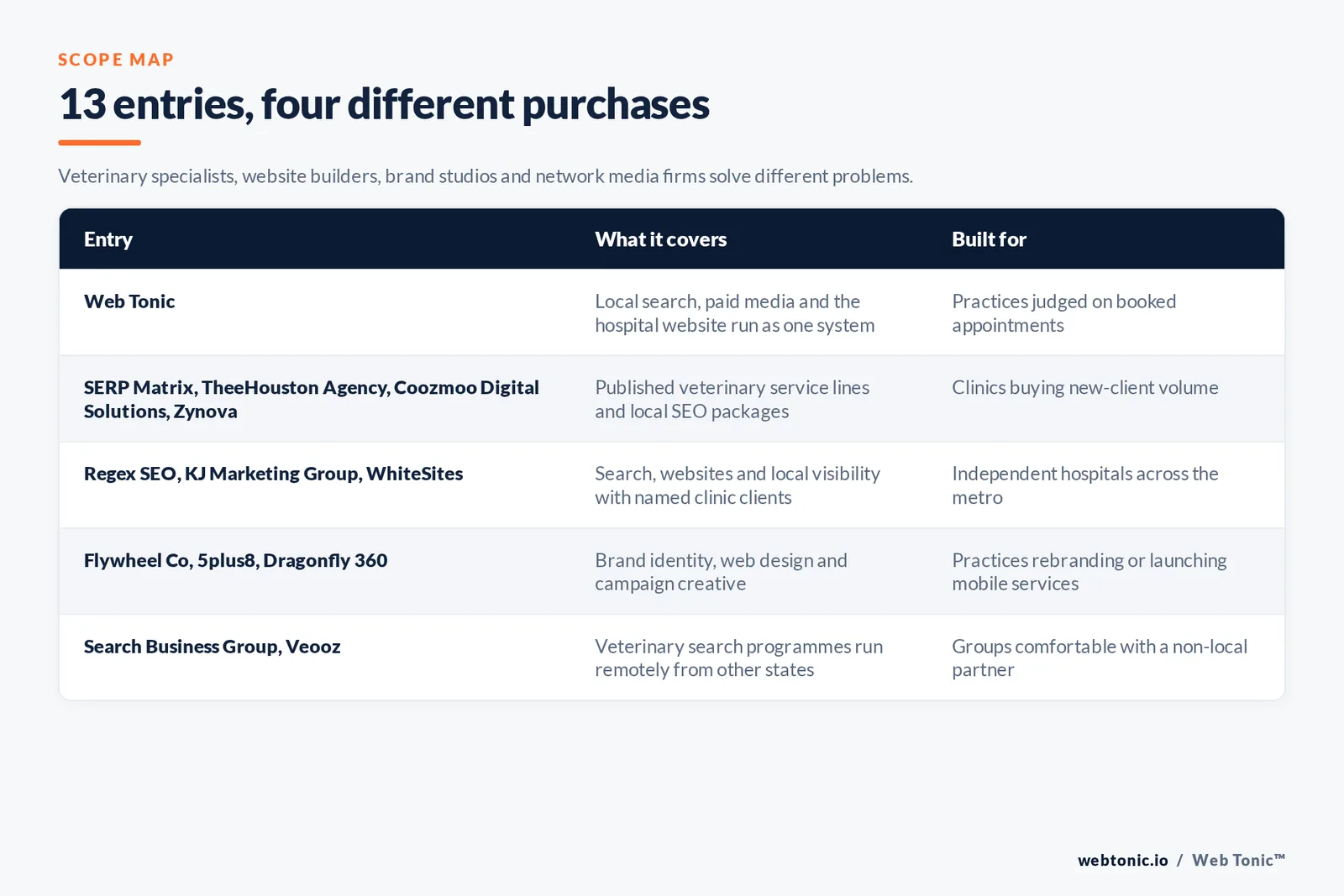 SCOPE MAP

13 entries, four different purchases

Veterinary specialists, website builders, brand studios and network media firms solve different problems.

| Entry | What it covers | Built for |
|---|---|---|
| Web Tonic | Local search, paid media and the hospital website run as one system | Practices judged on booked appointments |
| SERP Matrix, TheeHouston Agency, Coozmoo Digital Solutions, Zynova | Published veterinary service lines and local SEO packages | Clinics buying new-client volume |
| Regex SEO, KJ Marketing Group, WhiteSites | Search, websites and local visibility with named clinic clients | Independent hospitals across the metro |
| Flywheel Co, 5plus8, Dragonfly 360 | Brand identity, web design and campaign creative | Practices rebranding or launching mobile services |
| Search Business Group, Veooz | Veterinary search programmes run remotely from other states | Groups comfortable with a non-local partner |

webtonic.io / Web Tonic™